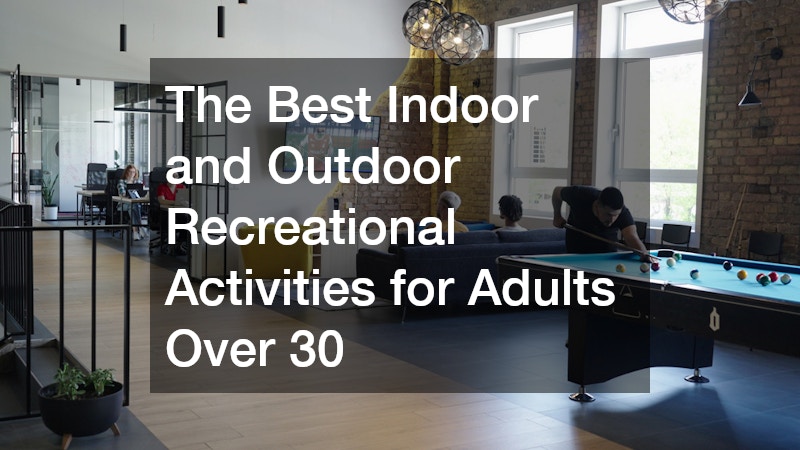 The Best Indoor and Outdoor Recreational Activities for Adults Over 30